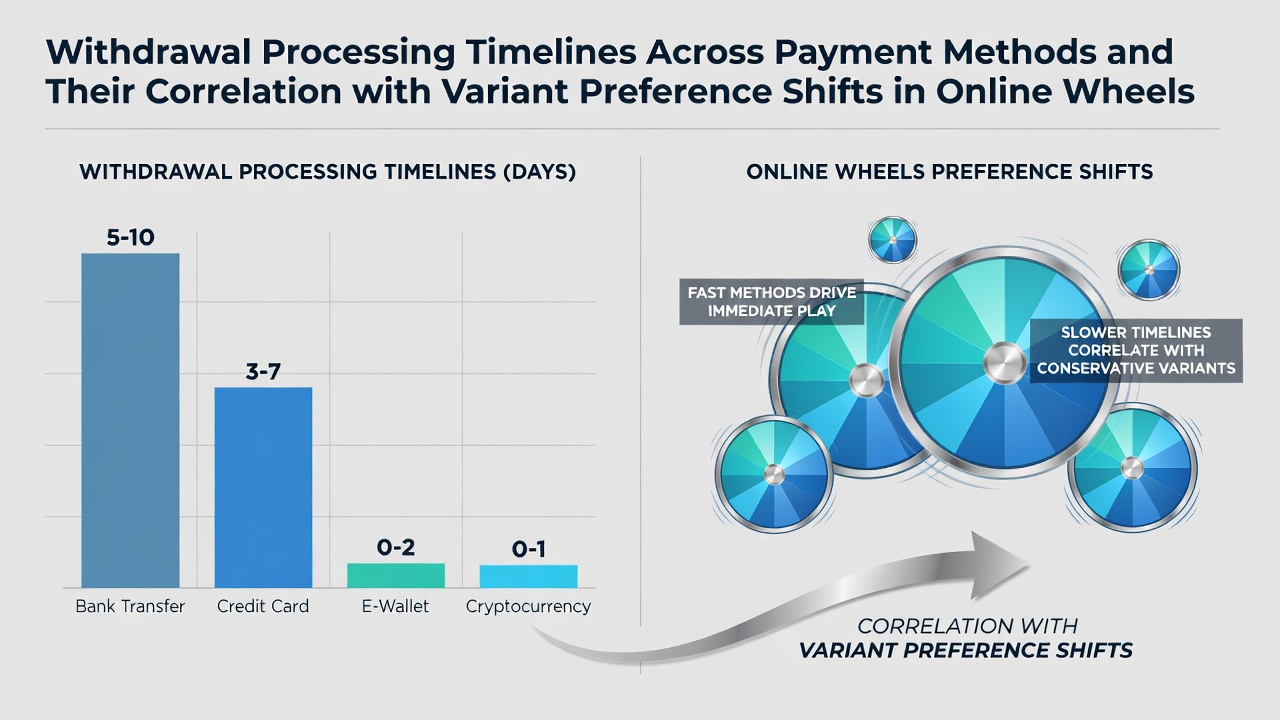 Withdrawal Processing Timelines Across Payment Methods and Their Correlation with Variant Preference Shifts in Online Wheels

WITHDRAWAL PROCESSING TIMELINES (DAYS)

5-10

3-7

0-2

0-1

Bank Transfer

Credit Card

E-Wallet

Cryptocurrency

ONLINE WHEELS PREFERENCE SHIFTS

FAST METHODS DRIVE IMMEDIATE PLAY

SLOWER TIMELINES CORRELATE WITH CONSERVATIVE VARIANTS

CORRELATION WITH
VARIANT PREFERENCE SHIFTS